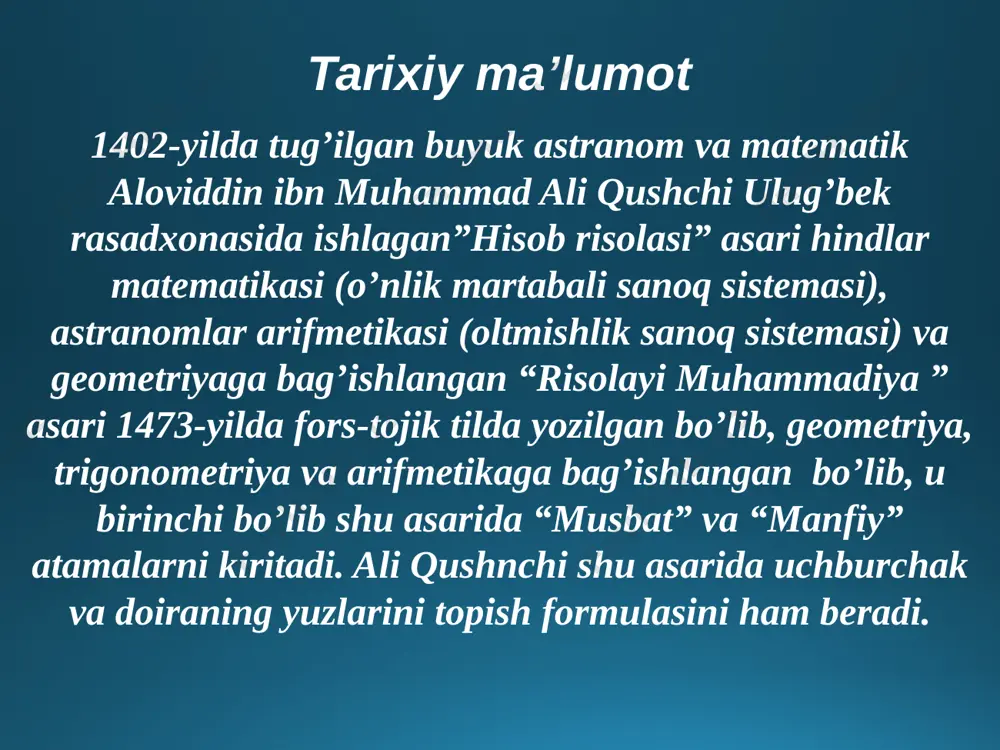 Tarixiy ma’lumot

1402-yilda tug’ilgan buyuk astranom va matematik Aloviddin ibn Muhammad Ali Qushchi Ulug’bek rasadxonasida ishlagan”Hisob risolasi” asari hindlar matematikasi (o’nlik martabali sanoq sistemasi), astranomlar arifmetikasi (oltmishlik sanoq sistemasi) va geometriyaga bag’ishlangan “Risolayi Muhammadiya ” asari 1473-yilda fors-tojik tilda yozilgan bo’lib, geometriya, trigonometriya va arifmetikaga bag’ishlangan bo’lib, u birinchi bo’lib shu asarida “Musbat” va “Manfiy” atamalarni kiritadi. Ali Qushnchi shu asarida uchburchak va doiraning yuzlarini topish formulasini ham beradi.